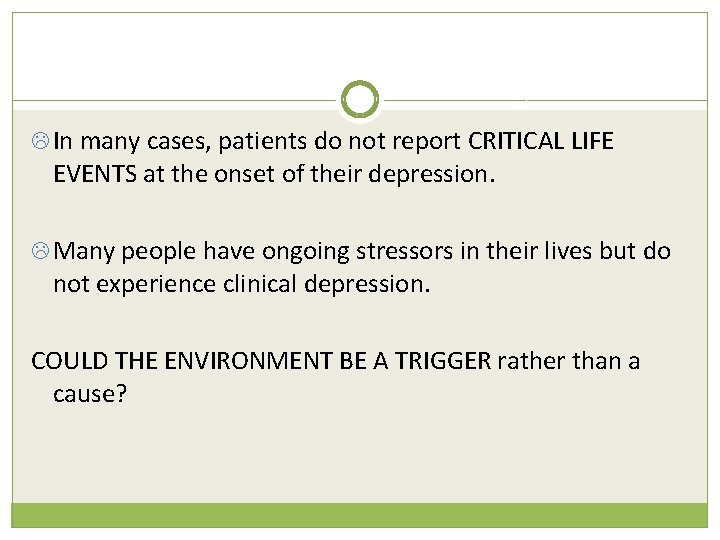 ☹ In many cases, patients do not report CRITICAL LIFE EVENTS at the onset of their depression.

☹ Many people have ongoing stressors in their lives but do not experience clinical depression.

COULD THE ENVIRONMENT BE A TRIGGER rather than a cause?